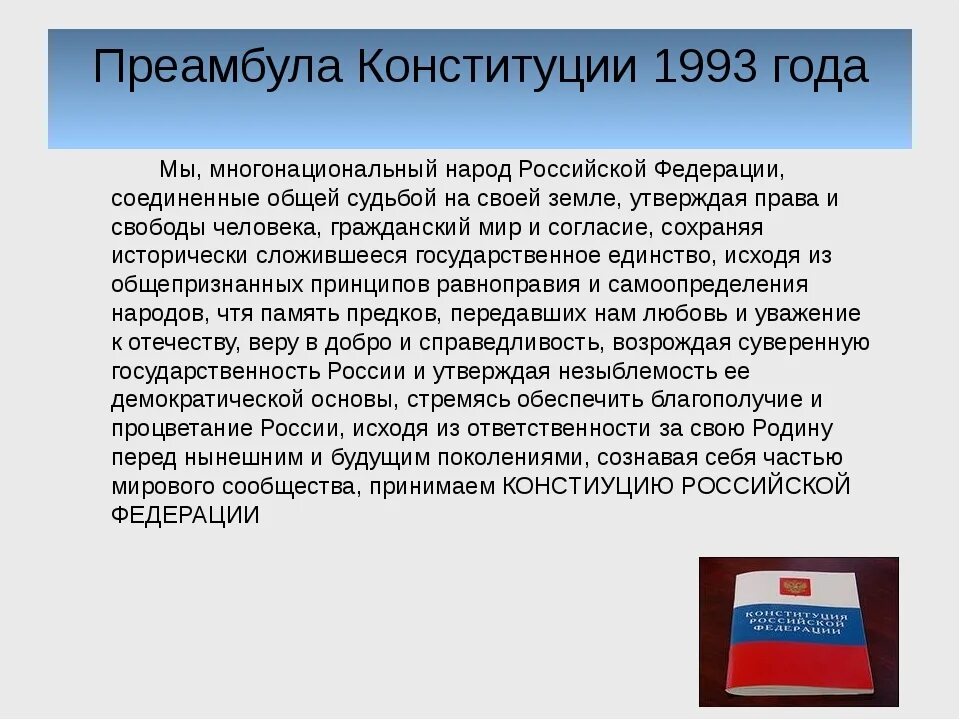 Преамбула Конституции 1993 года

Мы, многонациональный народ Российской Федерации, соединенные общей судьбой на своей земле, утверждая права и свободы человека, гражданский мир и согласие, сохраняя исторически сложившееся государственное единство, исходя из общепризнанных принципов равноправия и самоопределения народов, чтя память предков, передавших нам любовь и уважение к отечеству, веру в добро и справедливость, возрождая суверенную государственность России и утверждая незыблемость ее демократической основы, стремясь обеспечить благополучие и процветание России, исходя из ответственности за свою Родину перед нынешним и будущим поколениями, сознавая себя частью мирового сообщества, принимаем КОНСТИУЦИЮ РОССИЙСКОЙ ФЕДЕРАЦИИ

КОНСТИТУЦИЯ РОССИЙСКОЙ ФЕДЕРАЦИИ